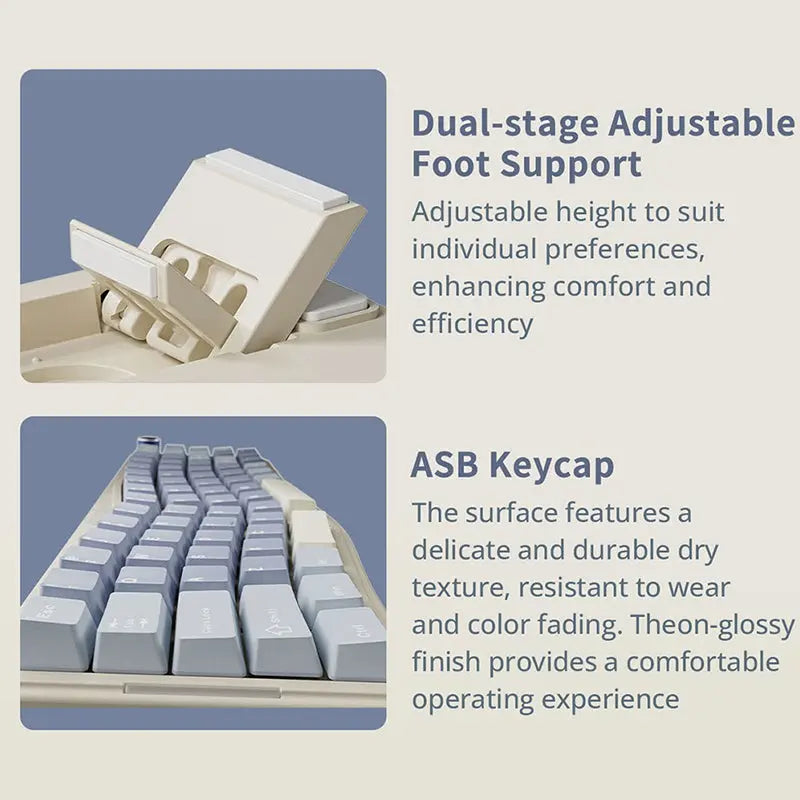 Dual-stage Adjustable Foot Support

Adjustable height to suit individual preferences, enhancing comfort and efficiency

ASB Keycap

The surface features a delicate and durable dry texture, resistant to wear and color fading. Theon-glossy finish provides a comfortable operating experience

Esc

Tab

Caps Lock

Shift

Ctrl